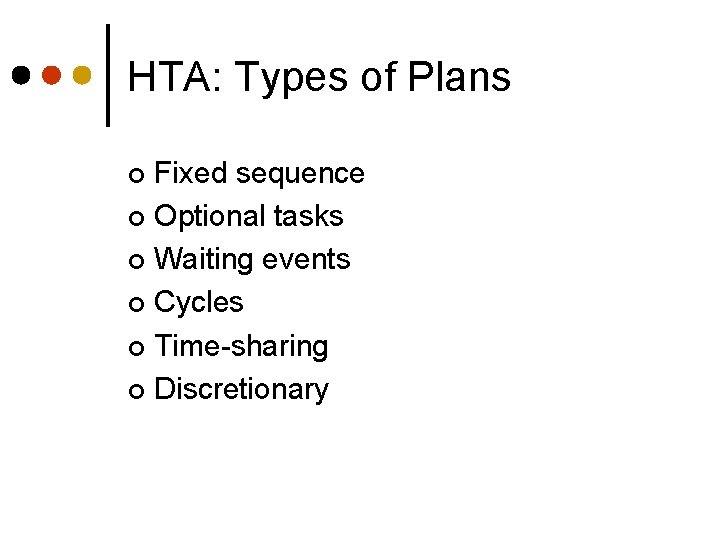 HTA: Types of Plans

- Fixed sequence
- Optional tasks
- Waiting events
- Cycles
- Time-sharing
- Discretionary